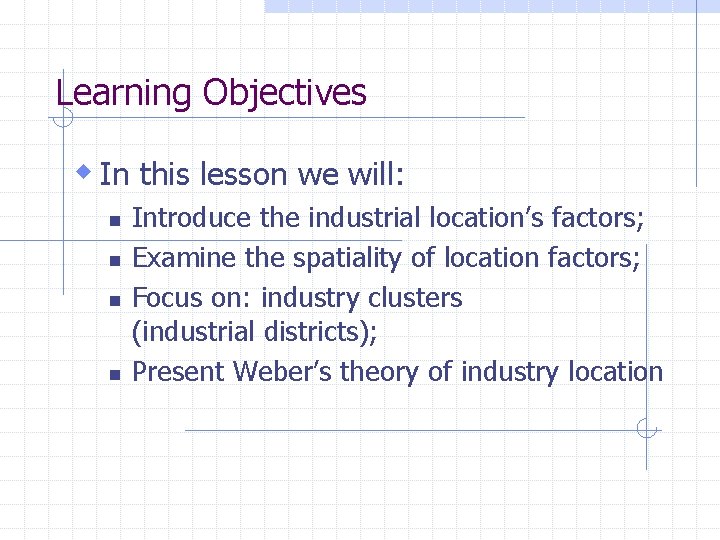 Learning Objectives

In this lesson we will:

Introduce the industrial location’s factors;

Examine the spatiality of location factors;

Focus on: industry clusters (industrial districts);

Present Weber’s theory of industry location